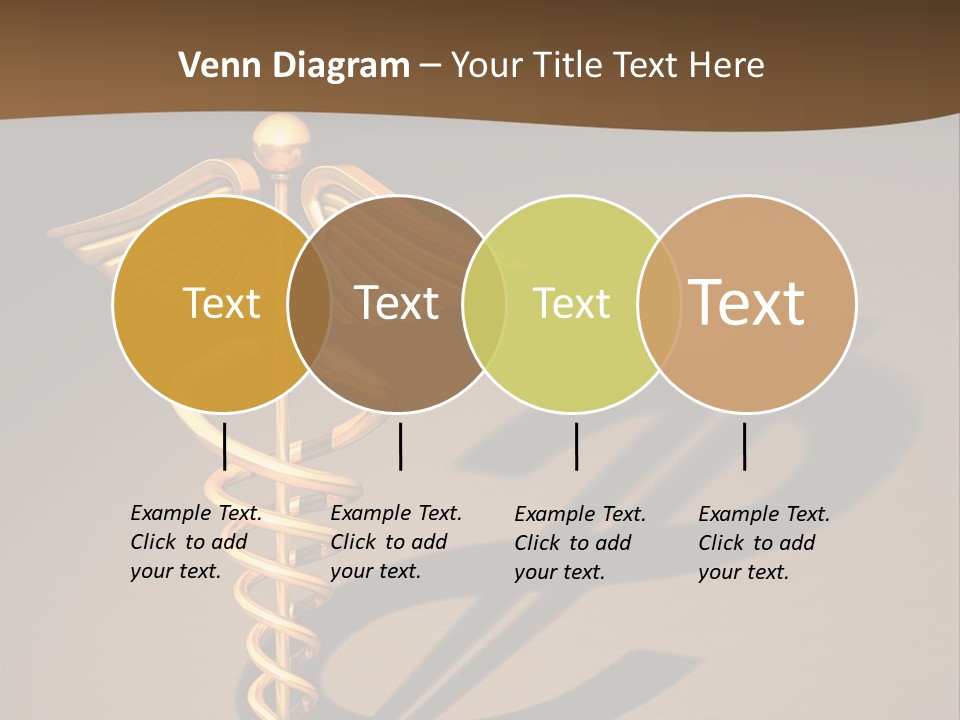 Venn Diagram – Your Title Text Here

Text

Text

Text

Text

Example Text. Click to add your text.

Example Text. Click to add your text.

Example Text. Click to add your text.

Example Text. Click to add your text.